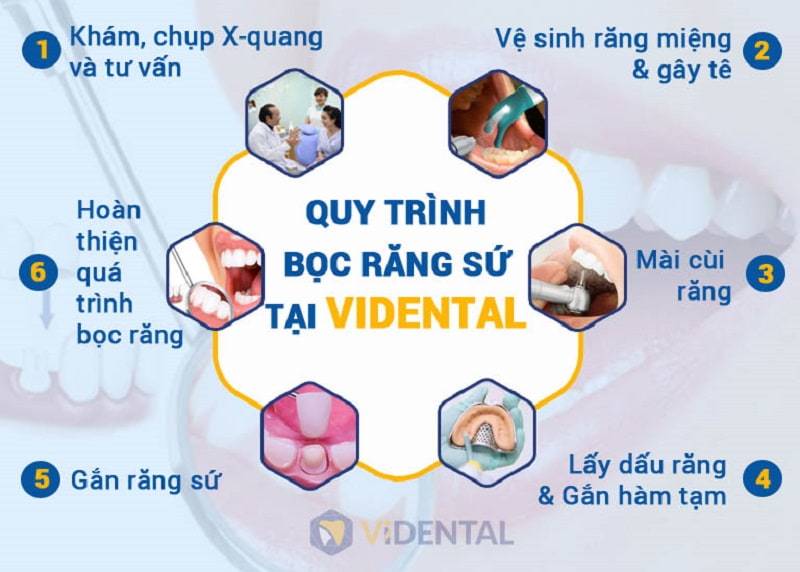 1 Khám, chụp X-quang và tư vấn

Vệ sinh răng miệng & gây tê 2

QUY TRÌNH BỌC RĂNG SỨ TẠI VIDENTAL

6 Hoàn thiện quá trình bọc răng

Mài cùi răng 3

5 Gắn răng sứ

Lấy dấu răng & Gắn hàm tạm 4

VIDENTAL